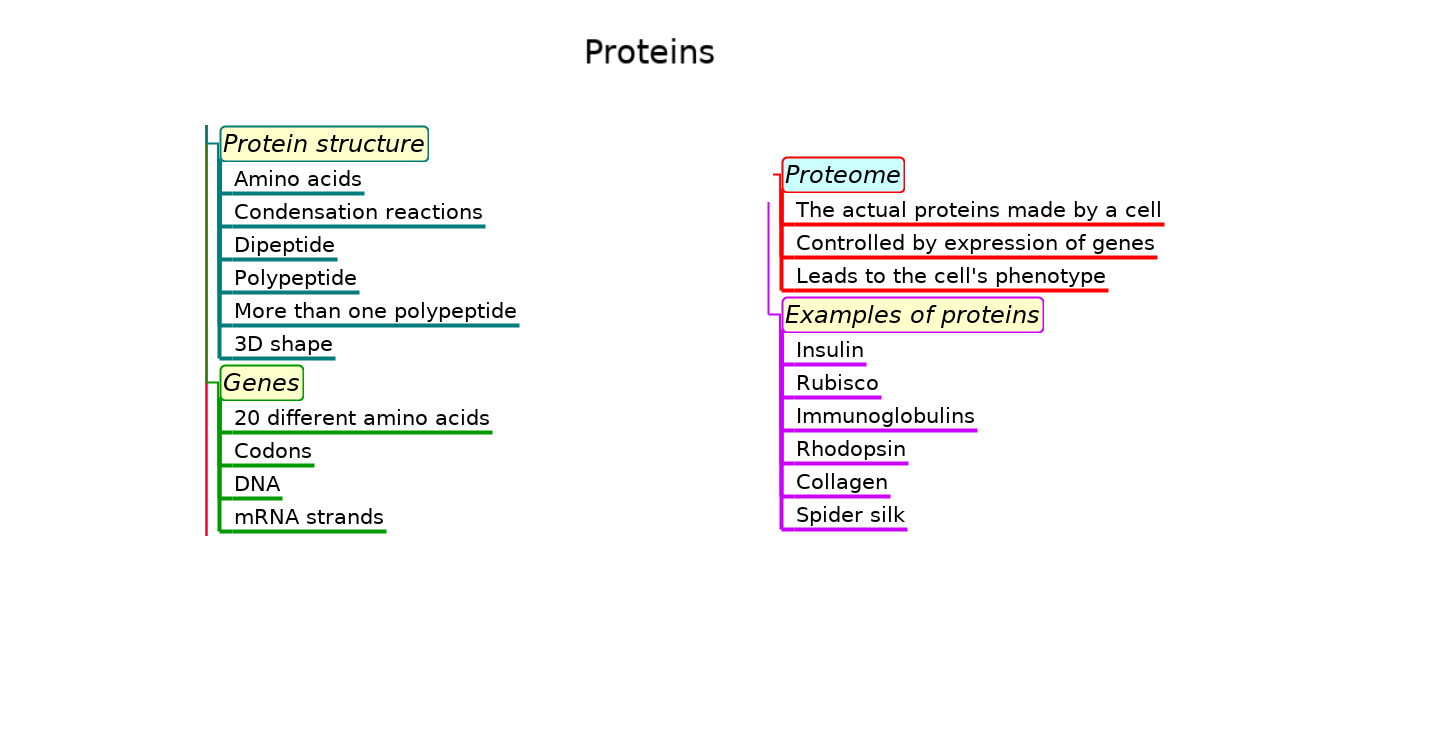 Proteins

Protein structure
Amino acids
Condensation reactions
Dipeptide
Polypeptide
More than one polypeptide
3D shape

Genes
20 different amino acids
Codons
DNA
mRNA strands

Proteome
The actual proteins made by a cell
Controlled by expression of genes
Leads to the cell's phenotype

Examples of proteins
Insulin
Rubisco
Immunoglobulins
Rhodopsin
Collagen
Spider silk